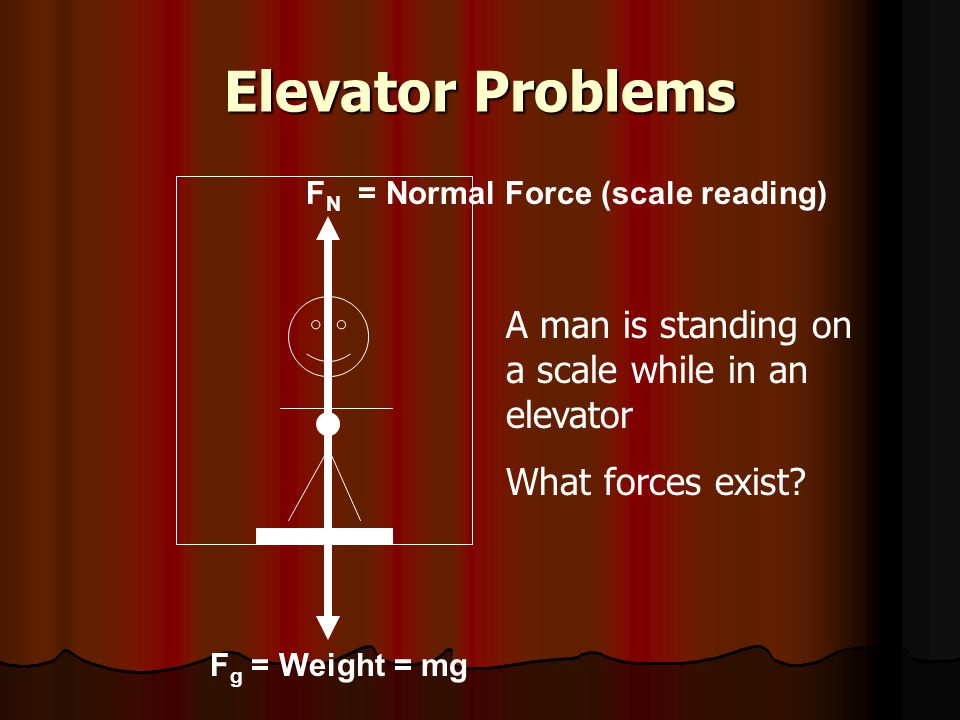 Elevator Problems

$F_N$ = Normal Force (scale reading)

A man is standing on a scale while in an elevator

What forces exist?

$F_g$ = Weight = mg